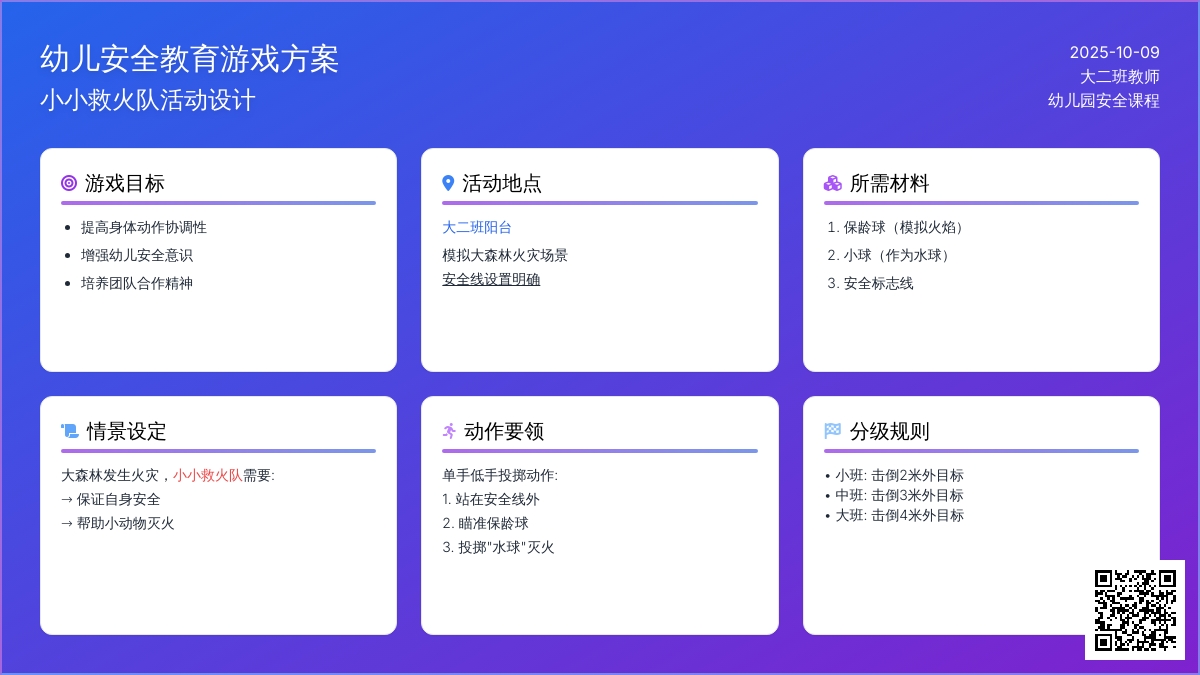 幼儿安全教育游戏方案
小小救火队活动设计

2025-10-09
大二班教师
幼儿园安全课程

游戏目标
- 提高身体动作协调性
- 增强幼儿安全意识
- 培养团队合作精神

活动地点
大二班阳台
模拟大森林火灾场景
安全线设置明确

所需材料
1. 保龄球（模拟火焰）
2. 小球（作为水球）
3. 安全标志线

情景设定
大森林发生火灾，小小救火队需要:
→ 保证自身安全
→ 帮助小动物灭火

动作要领
单手低手投掷动作:
1. 站在安全线外
2. 瞄准保龄球
3. 投掷"水球"灭火

分级规则
• 小班: 击倒2米外目标
• 中班: 击倒3米外目标
• 大班: 击倒4米外目标